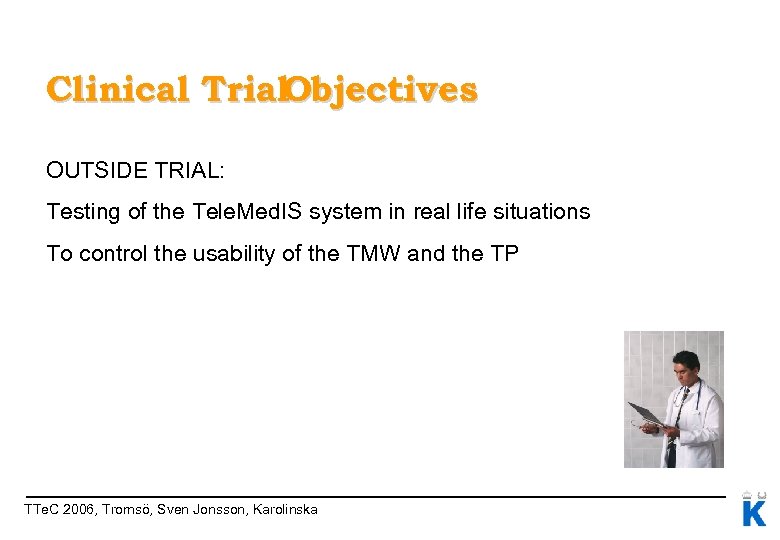 Clinical TrialObjectives

OUTSIDE TRIAL:

Testing of the TeleMedIS system in real life situations

To control the usability of the TMW and the TP

TTeC 2006, Tromsö, Sven Jonsson, Karolinska

K